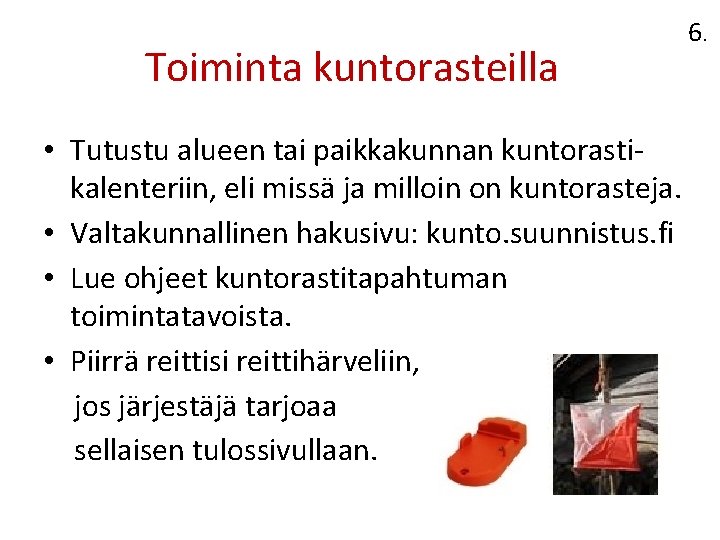 6.

Toiminta kuntorasteilla

• Tutustu alueen tai paikkakunnan kuntorastikalenteriin, eli missä ja milloin on kuntorasteja.
• Valtakunnallinen hakusivu: kunto.suunnistus.fi
• Lue ohjeet kuntorastitapahtuman toimintatavoista.
• Piirrä reittisi reittihärveliin, jos järjestäjä tarjoaa sellaisen tulossivullaan.